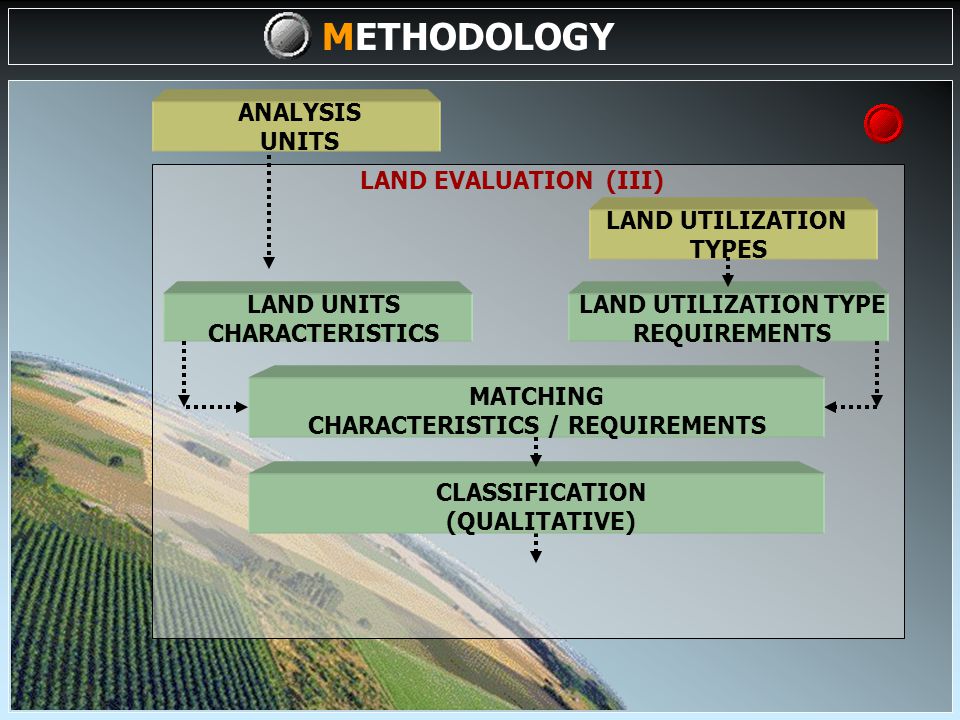 METHODOLOGY

ANALYSIS UNITS

LAND EVALUATION (III)

LAND UTILIZATION TYPES

LAND UNITS CHARACTERISTICS

LAND UTILIZATION TYPE REQUIREMENTS

MATCHING CHARACTERISTICS / REQUIREMENTS

CLASSIFICATION (QUALITATIVE)